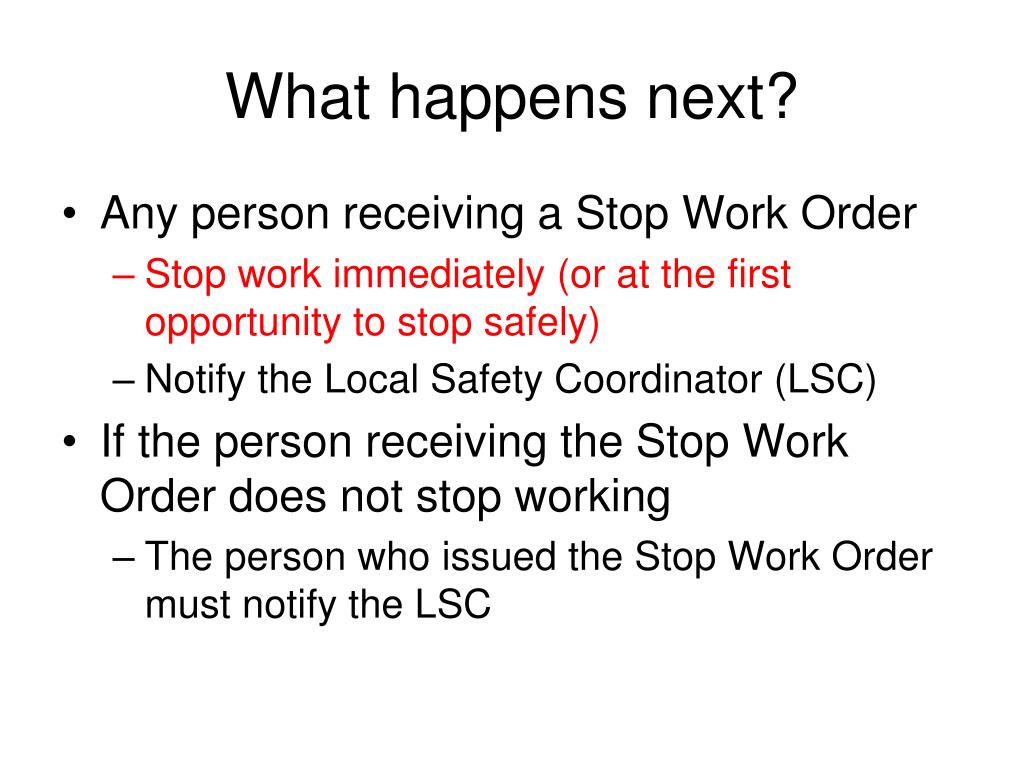 What happens next?

• Any person receiving a Stop Work Order
– Stop work immediately (or at the first opportunity to stop safely)
– Notify the Local Safety Coordinator (LSC)

• If the person receiving the Stop Work Order does not stop working
– The person who issued the Stop Work Order must notify the LSC